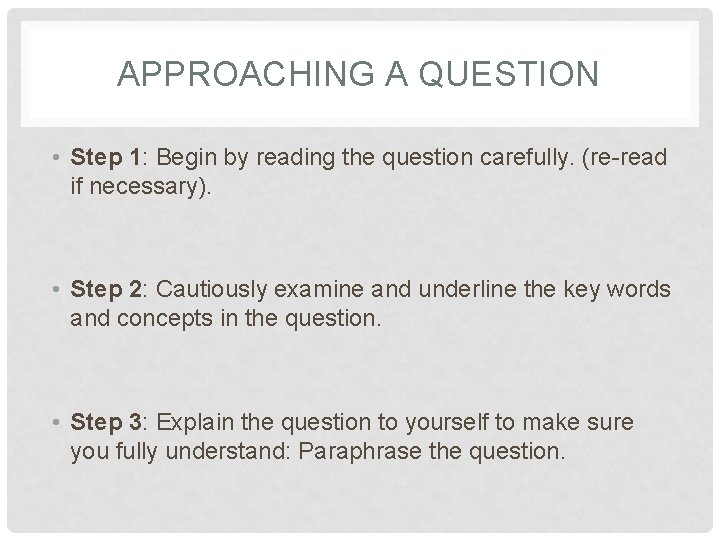 APPROACHING A QUESTION

• Step 1: Begin by reading the question carefully. (re-read if necessary).

• Step 2: Cautiously examine and underline the key words and concepts in the question.

• Step 3: Explain the question to yourself to make sure you fully understand: Paraphrase the question.